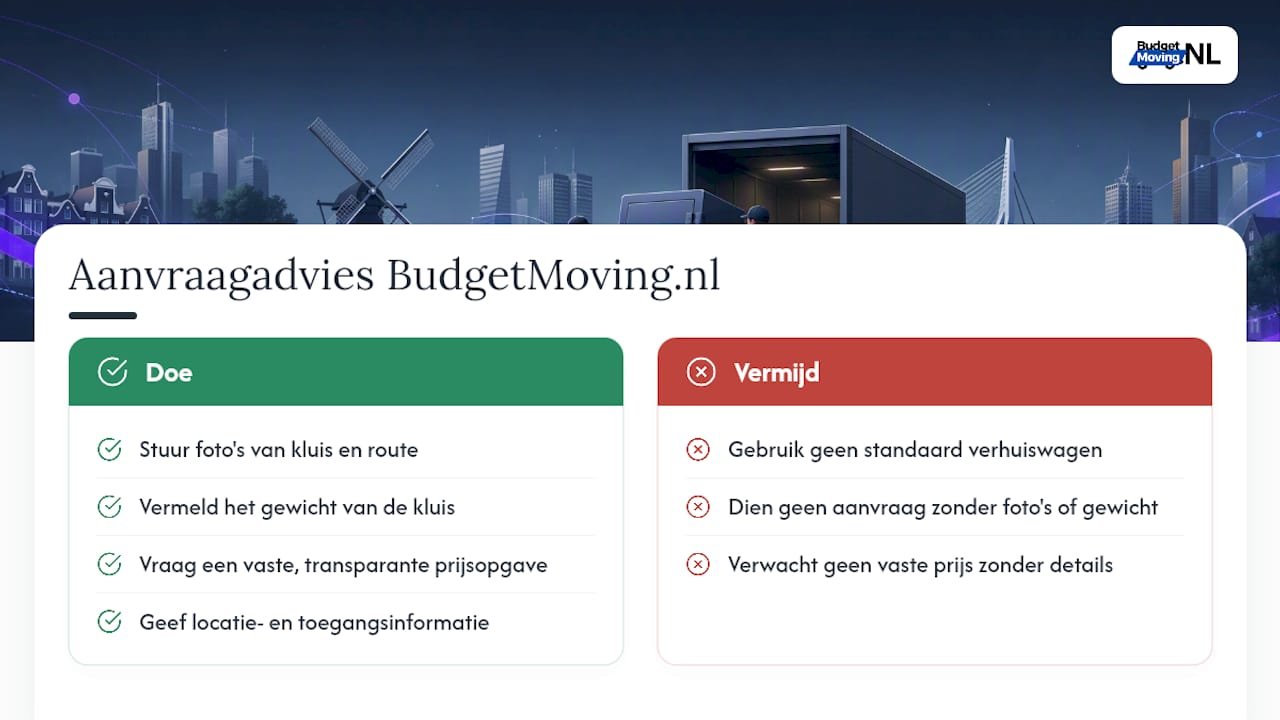 Budget Moving NL

Aanvraagadvies BudgetMoving.nl

Doe

Stuur foto's van kluis en route

Vermeld het gewicht van de kluis

Vraag een vaste, transparante prijsopgave

Geef locatie- en toegangsinformatie

Vermijd

Gebruik geen standaard verhuiswagen

Dien geen aanvraag zonder foto's of gewicht

Verwacht geen vaste prijs zonder details